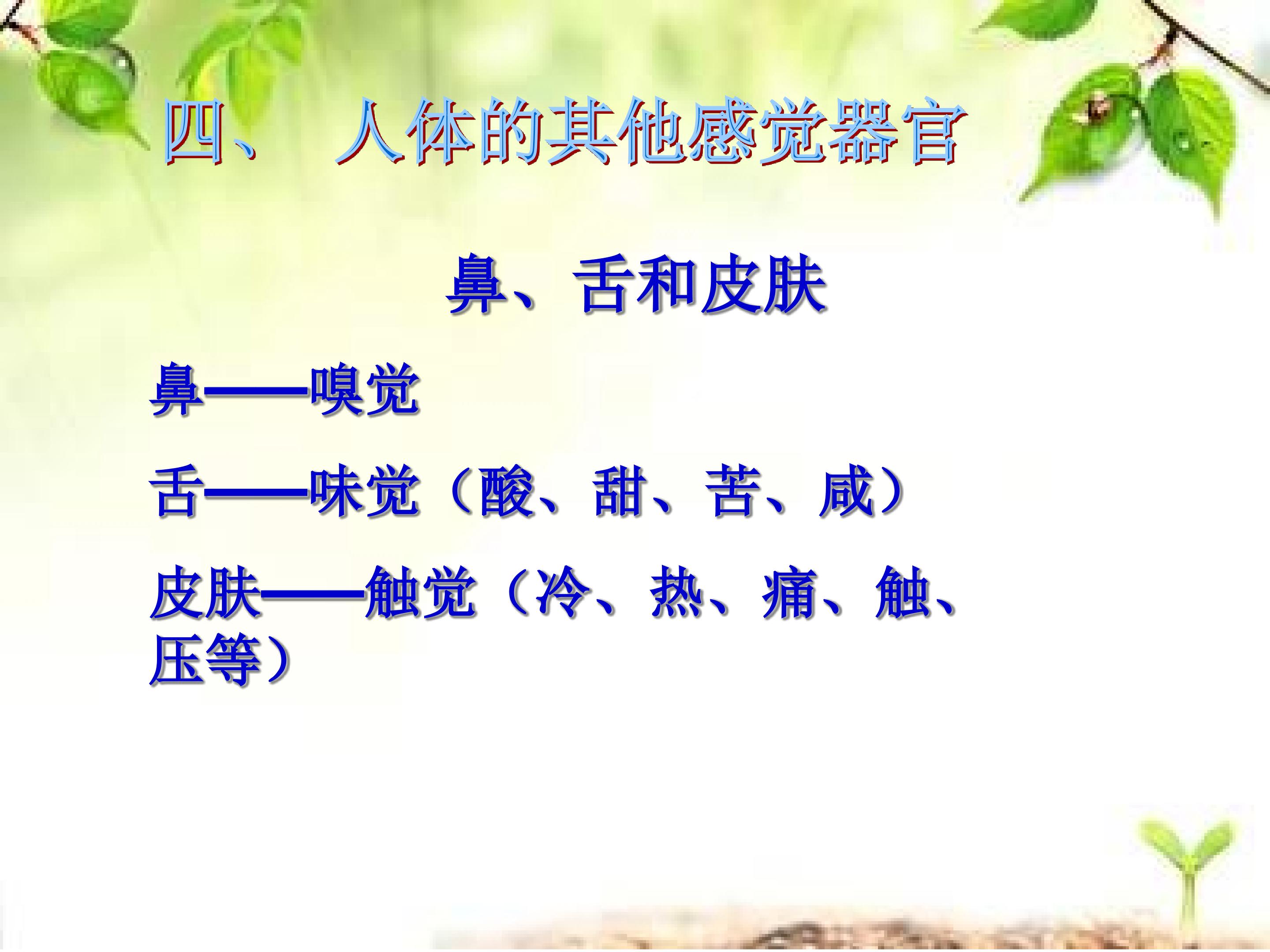 四、 人体的其他感觉器官

鼻、舌和皮肤

鼻——嗅觉

舌——味觉（酸、甜、苦、咸）

皮肤——触觉（冷、热、痛、触、压等）